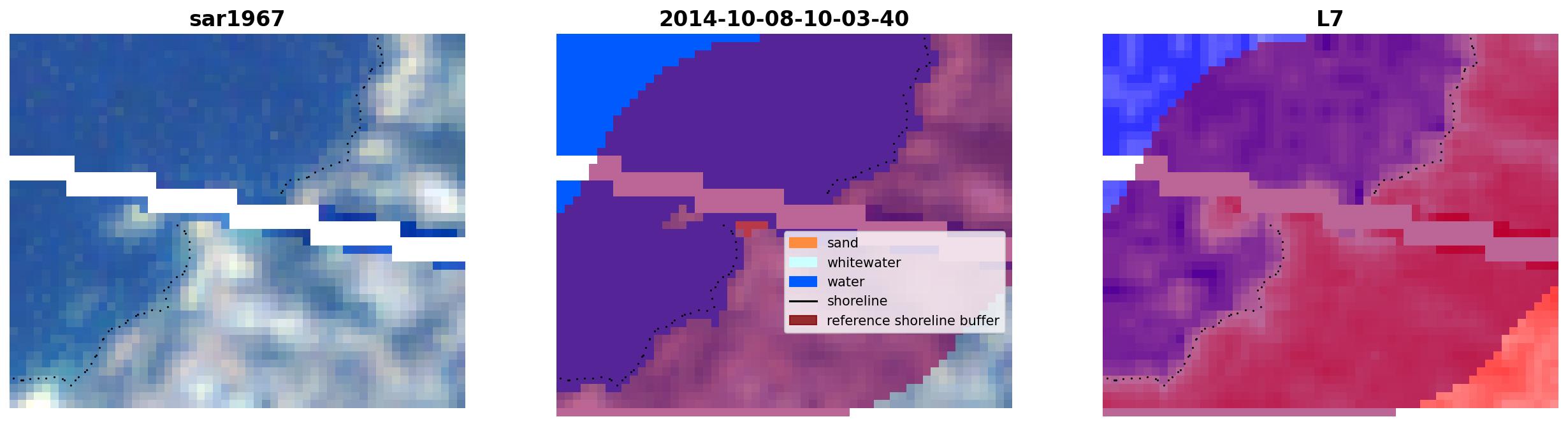 sar1967

2014-10-08-10-03-40

sand
whitewater
water
shoreline
reference shoreline buffer

L7